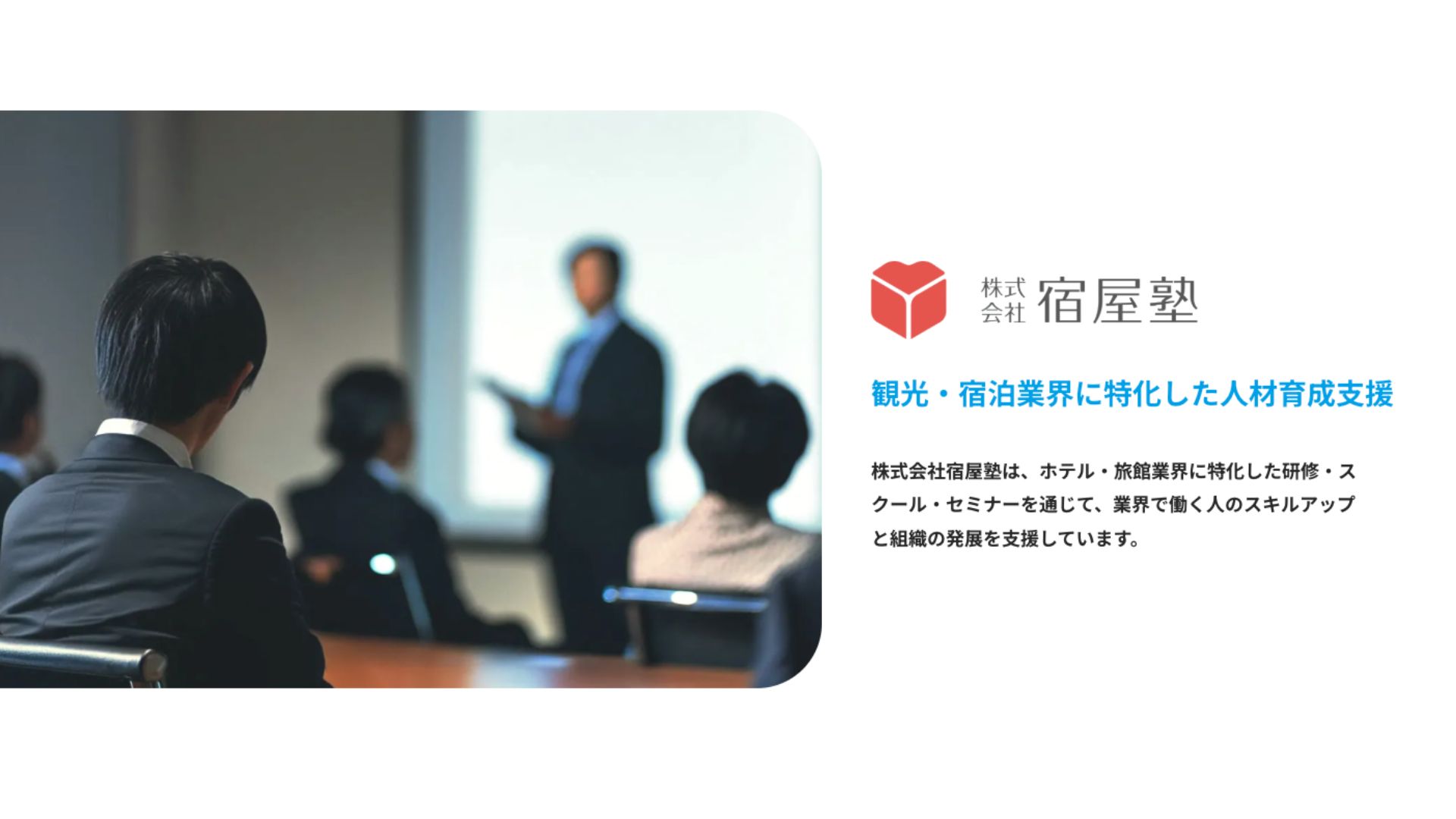 株式会社 宿屋塾

観光・宿泊業界に特化した人材育成支援

株式会社宿屋塾は、ホテル・旅館業界に特化した研修・スクール・セミナーを通じて、業界で働く人のスキルアップと組織の発展を支援しています。